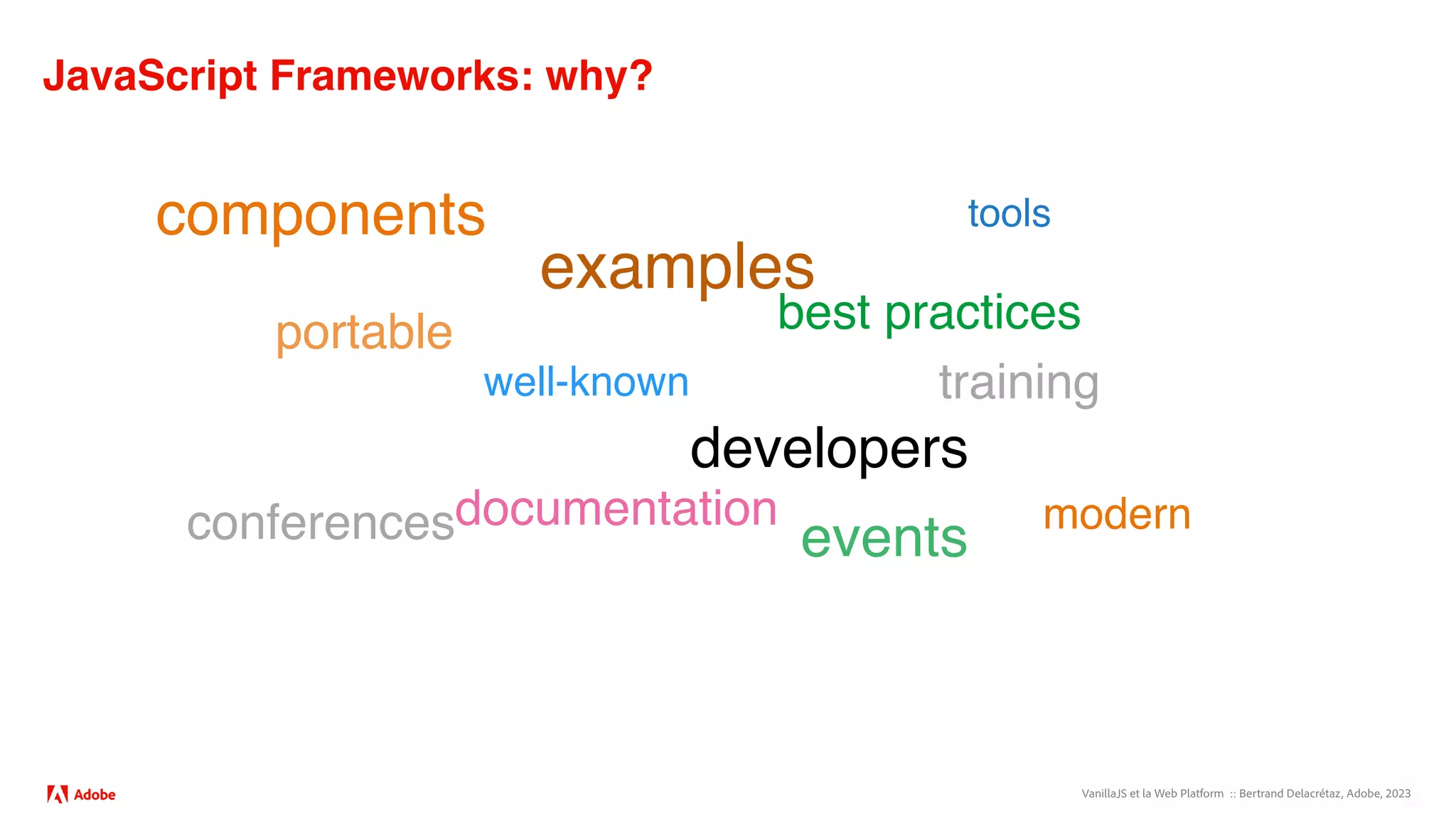 JavaScript Frameworks: why?

components

tools

examples

best practices

portable

well-known

training

developers

conferences documentation

events

modern

Adobe

VanillaJS et la Web Platform :: Bertrand Delacrétaz, Adobe, 2023